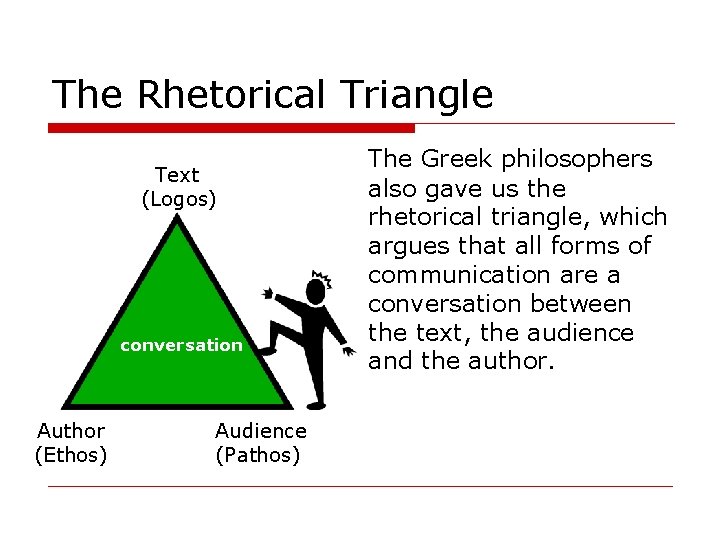 The Rhetorical Triangle

Text
(Logos)

conversation

Author
(Ethos)

Audience
(Pathos)

The Greek philosophers also gave us the rhetorical triangle, which argues that all forms of communication are a conversation between the text, the audience and the author.